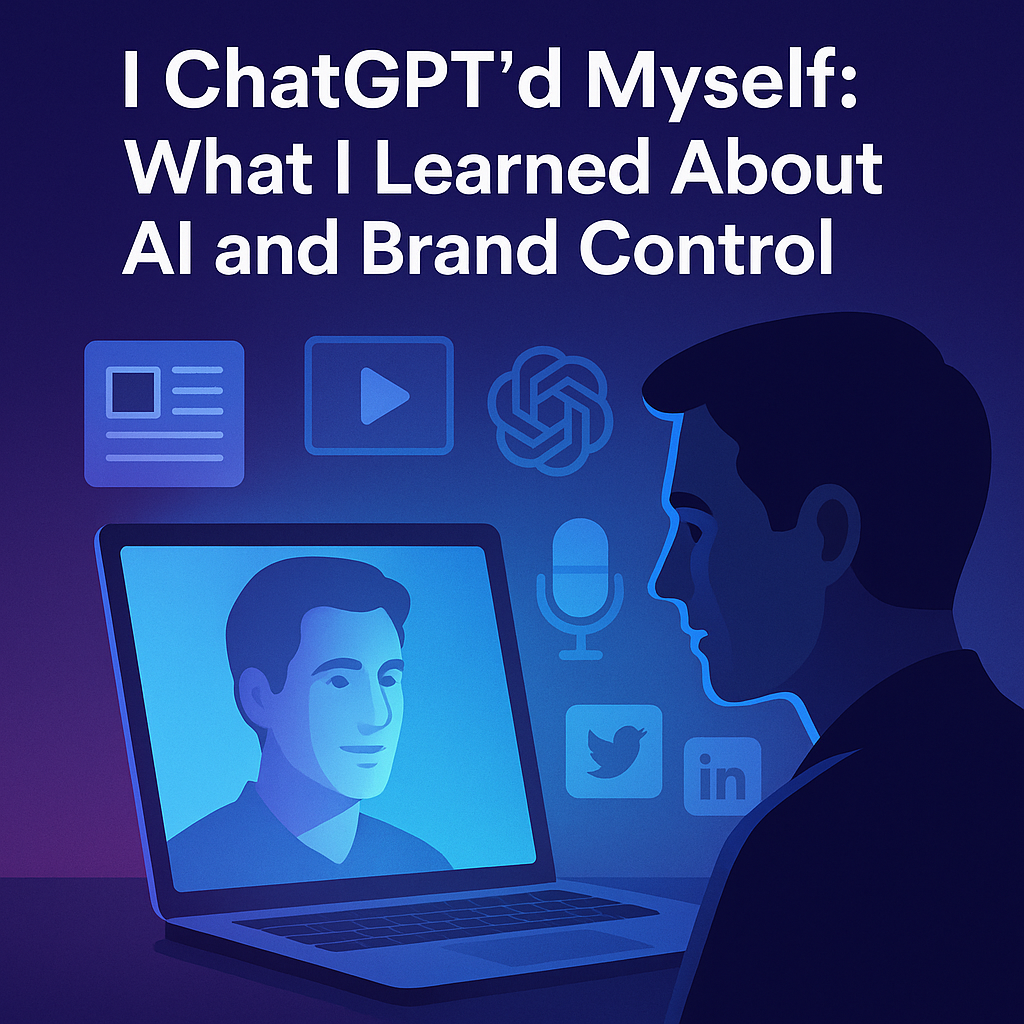 I ChatGPT'd Myself: What I Learned About AI and Brand Control

in